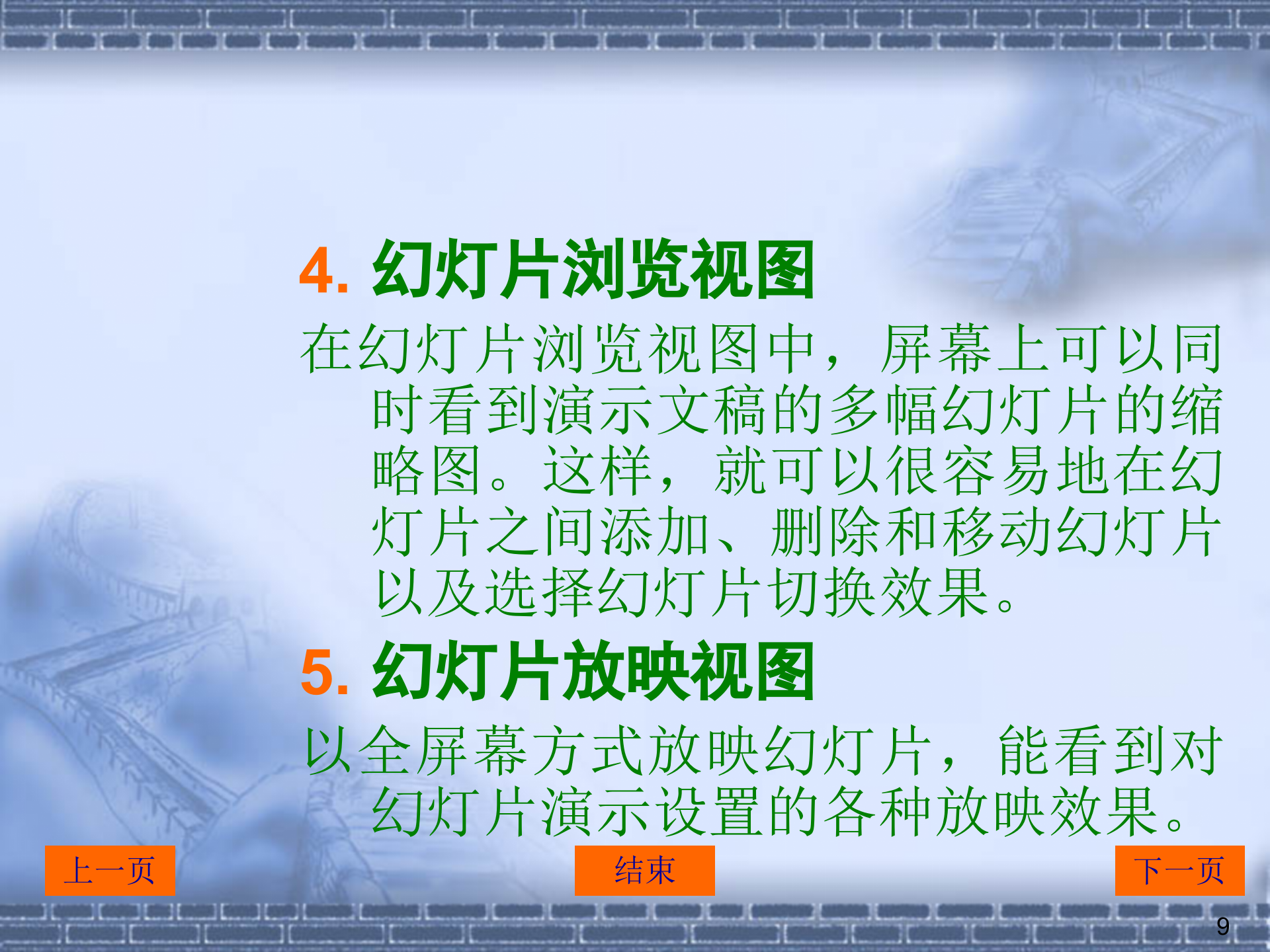 4. 幻灯片浏览视图

在幻灯片浏览视图中，屏幕上可以同时看到演示文稿的多幅幻灯片的缩略图。这样，就可以很容易地在幻灯片之间添加、删除和移动幻灯片以及选择幻灯片切换效果。

5. 幻灯片放映视图

以全屏幕方式放映幻灯片，能看到对幻灯片演示设置的各种放映效果。

上一页

结束

下一页

9